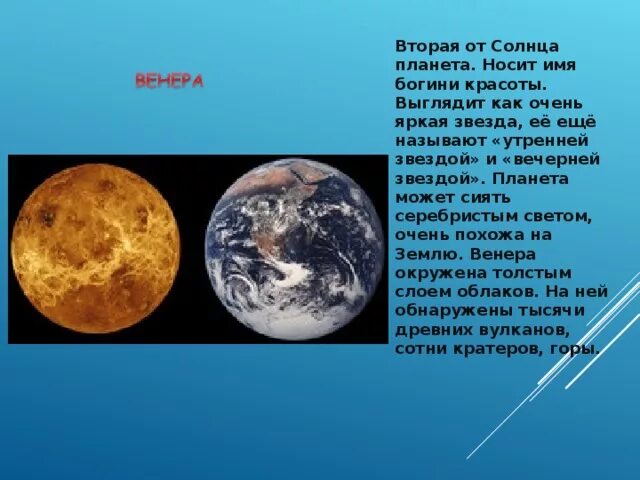 ВЕНЕРА

Вторая от Солнца планета. Носит имя богини красоты. Выглядит как очень яркая звезда, её ещё называют «утренней звездой» и «вечерней звездой». Планета может сиять серебристым светом, очень похожа на Землю. Венера окружена толстым слоем облаков. На ней обнаружены тысячи древних вулканов, сотни кратеров, горы.